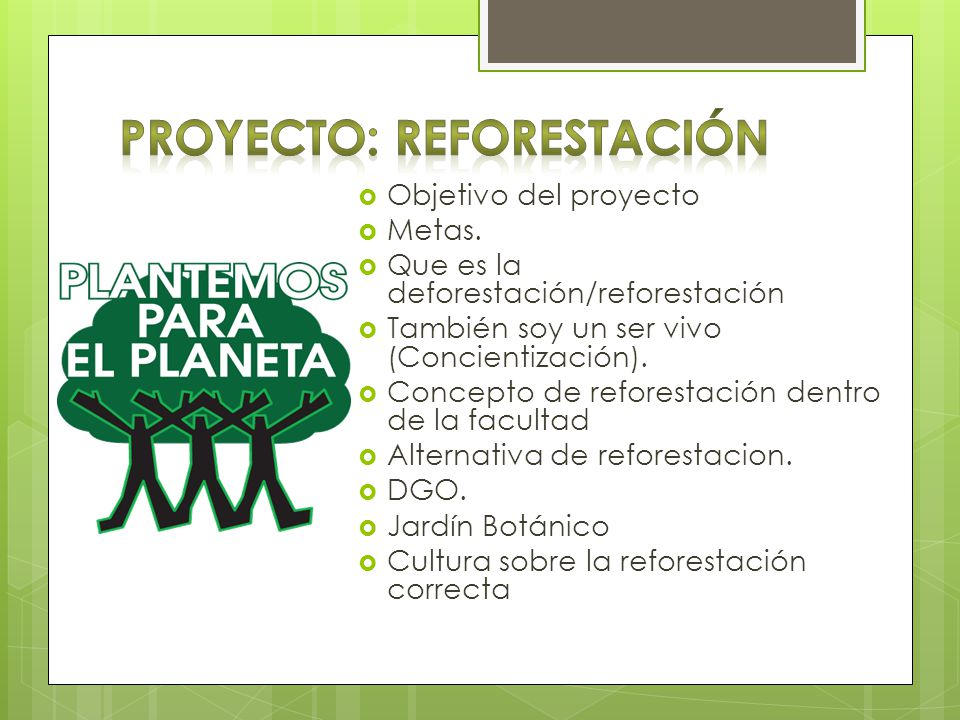 PROYECTO: REFORESTACIÓN

PLANTEMOS PARA EL PLANETA

- Objetivo del proyecto
- Metas.
- Que es la deforestación/reforestación
- También soy un ser vivo (Concientización).
- Concepto de reforestación dentro de la facultad
- Alternativa de reforestacion.
- DGO.
- Jardín Botánico
- Cultura sobre la reforestación correcta